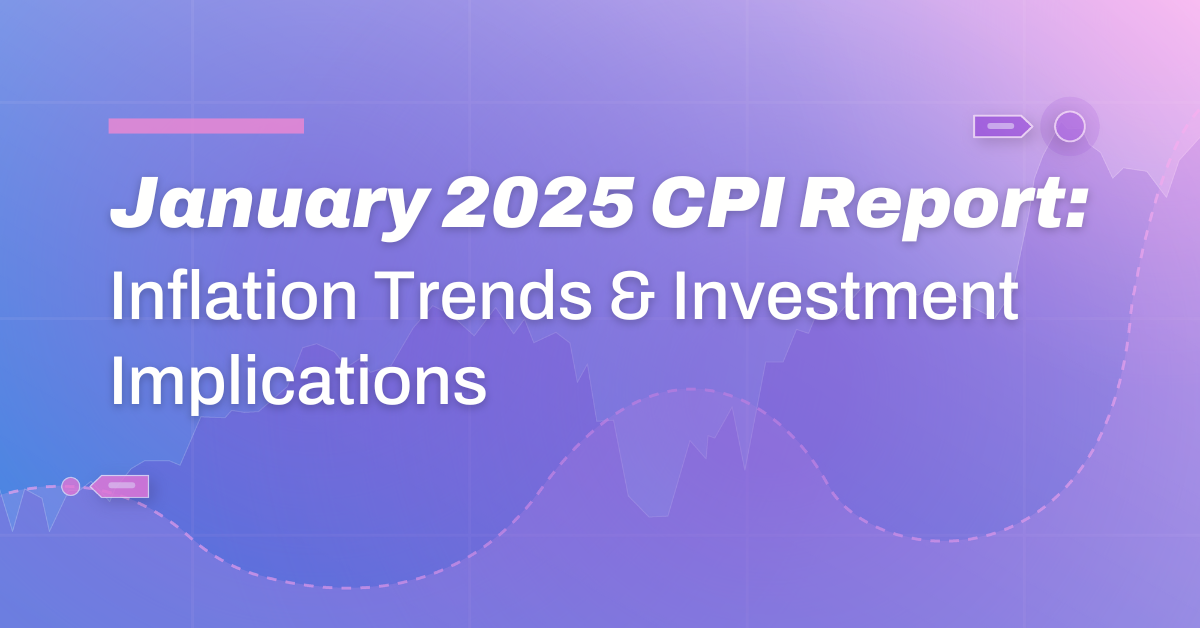 January 2025 CPI Report:
Inflation Trends & Investment Implications